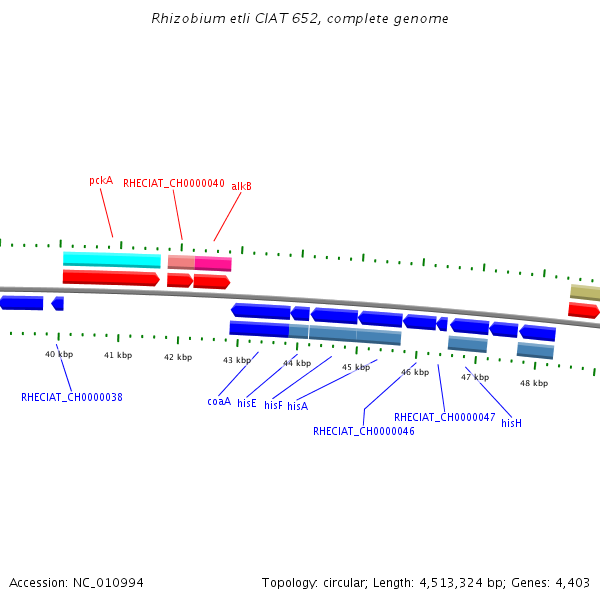 Rhizobium etli CIAT 652, complete genome

pckA
RHECIAT_CH0000040
alkB

40 kbp
41 kbp
42 kbp
43 kbp
44 kbp
45 kbp
46 kbp
47 kbp
48 kbp

RHECIAT_CH0000038
coaA
hisE
hisF
hisA
RHECIAT_CH0000046
RHECIAT_CH0000047
hisH

Accession: NC_010994
Topology: circular; Length: 4,513,324 bp; Genes: 4,403